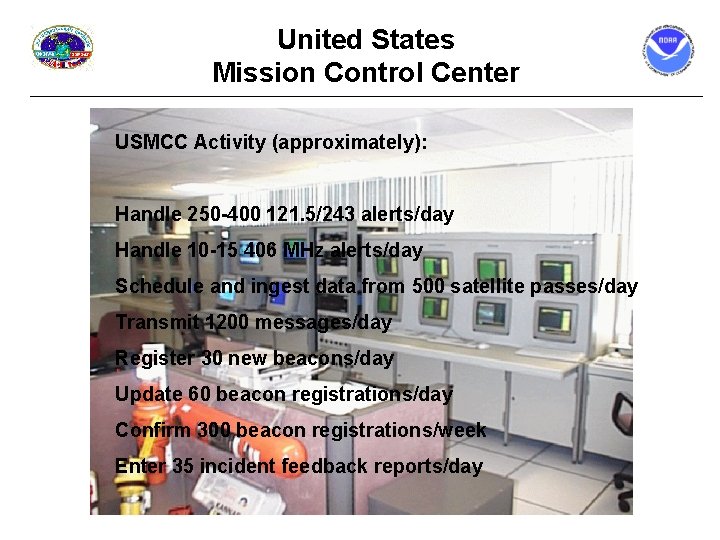 United States
Mission Control Center

NOAA

USMCC Activity (approximately):

Handle 250-400 121.5/243 alerts/day

Handle 10-15 406 MHz alerts/day

Schedule and ingest data from 500 satellite passes/day

Transmit 1200 messages/day

Register 30 new beacons/day

Update 60 beacon registrations/day

Confirm 300 beacon registrations/week

Enter 35 incident feedback reports/day